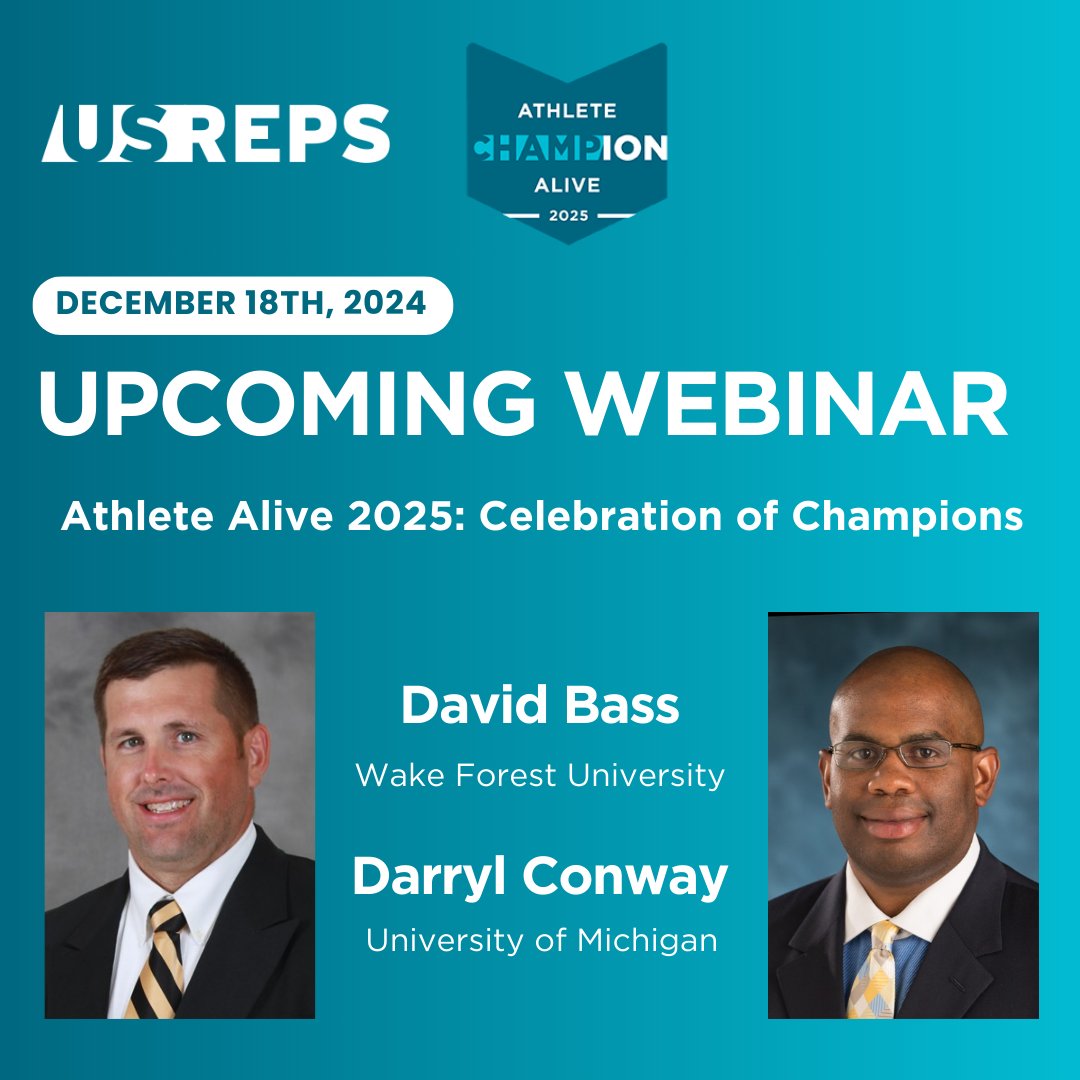 USREPS

ATHLETE
CHAMPION
ALIVE
2025

DECEMBER 18TH, 2024

UPCOMING WEBINAR

Athlete Alive 2025: Celebration of Champions

David Bass
Wake Forest University

Darryl Conway
University of Michigan